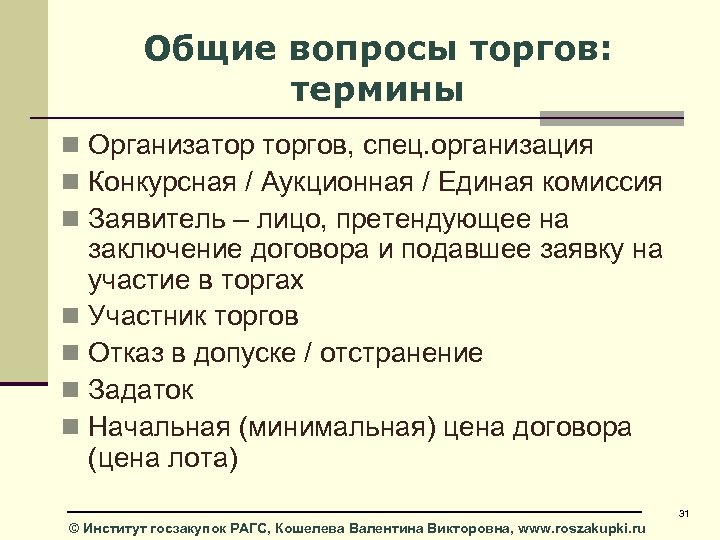 Общие вопросы торгов: термины

- Организатор торгов, спец.организация
- Конкурсная / Аукционная / Единая комиссия
- Заявитель – лицо, претендующее на заключение договора и подавшее заявку на участие в торгах
- Участник торгов
- Отказ в допуске / отстранение
- Задаток
- Начальная (минимальная) цена договора (цена лота)

31

© Институт госзакупок РАГС, Кошелева Валентина Викторовна, www.roszakupki.ru